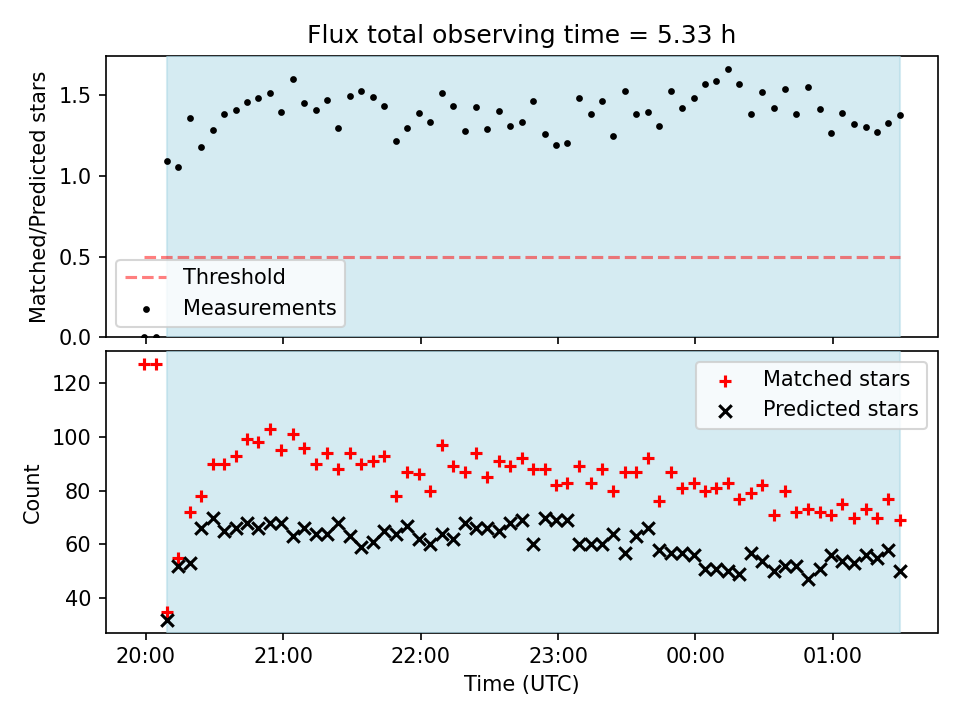 Flux total observing time = 5.33 h

Matched/Predicted stars

1.5
1.0
0.5
0.0

Threshold
Measurements

Count

120
100
80
60
40

Matched stars
Predicted stars

20:00
21:00
22:00
23:00
00:00
01:00

Time (UTC)